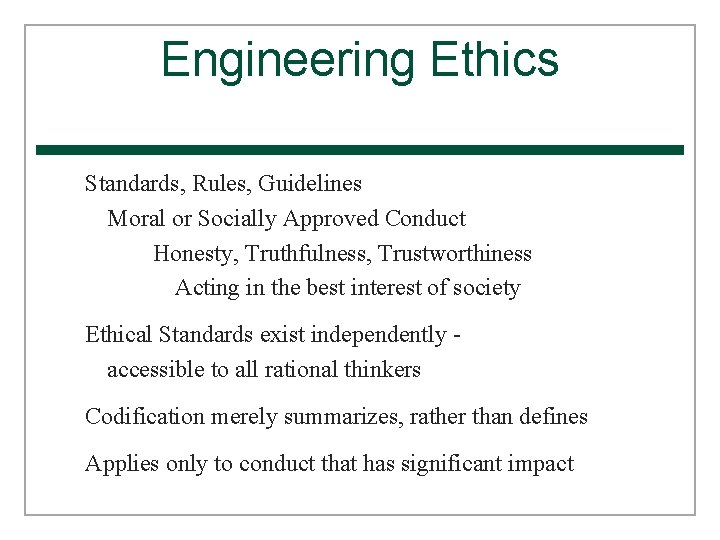 Engineering Ethics

Standards, Rules, Guidelines
Moral or Socially Approved Conduct
Honesty, Truthfulness, Trustworthiness
Acting in the best interest of society

Ethical Standards exist independently - accessible to all rational thinkers

Codification merely summarizes, rather than defines

Applies only to conduct that has significant impact